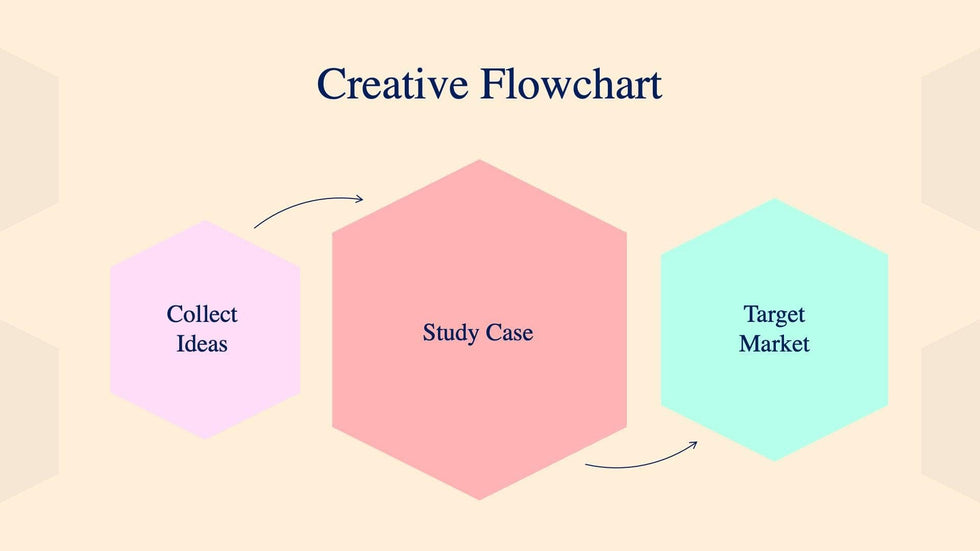 Creative Flowchart

Collect Ideas

Study Case

Target Market